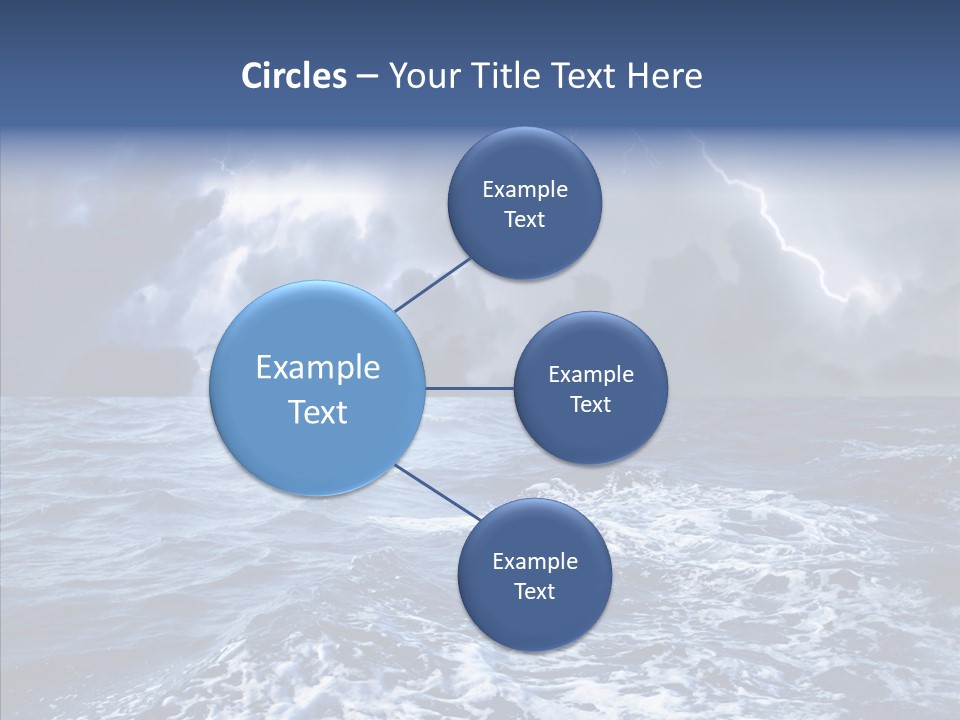 Circles – Your Title Text Here

Example Text

Example Text

Example Text

Example Text